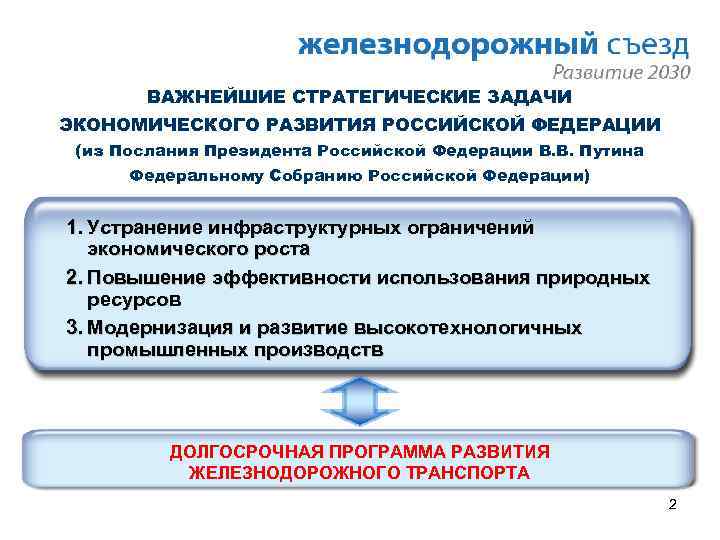 железнодорожный съезд
Развитие 2030

ВАЖНЕЙШИЕ СТРАТЕГИЧЕСКИЕ ЗАДАЧИ ЭКОНОМИЧЕСКОГО РАЗВИТИЯ РОССИЙСКОЙ ФЕДЕРАЦИИ (из Послания Президента Российской Федерации В.В. Путина Федеральному Собранию Российской Федерации)

1. Устранение инфраструктурных ограничений экономического роста
2. Повышение эффективности использования природных ресурсов
3. Модернизация и развитие высокотехнологичных промышленных производств

ДОЛГОСРОЧНАЯ ПРОГРАММА РАЗВИТИЯ ЖЕЛЕЗНОДОРОЖНОГО ТРАНСПОРТА

2